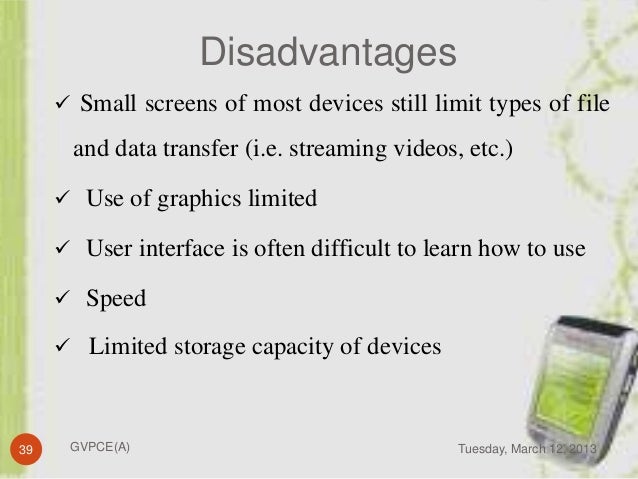 Disadvantages

✓ Small screens of most devices still limit types of file and data transfer (i.e. streaming videos, etc.)

✓ Use of graphics limited

✓ User interface is often difficult to learn how to use

✓ Speed

✓ Limited storage capacity of devices

39 GVPCE(A) Tuesday, March 12, 2013